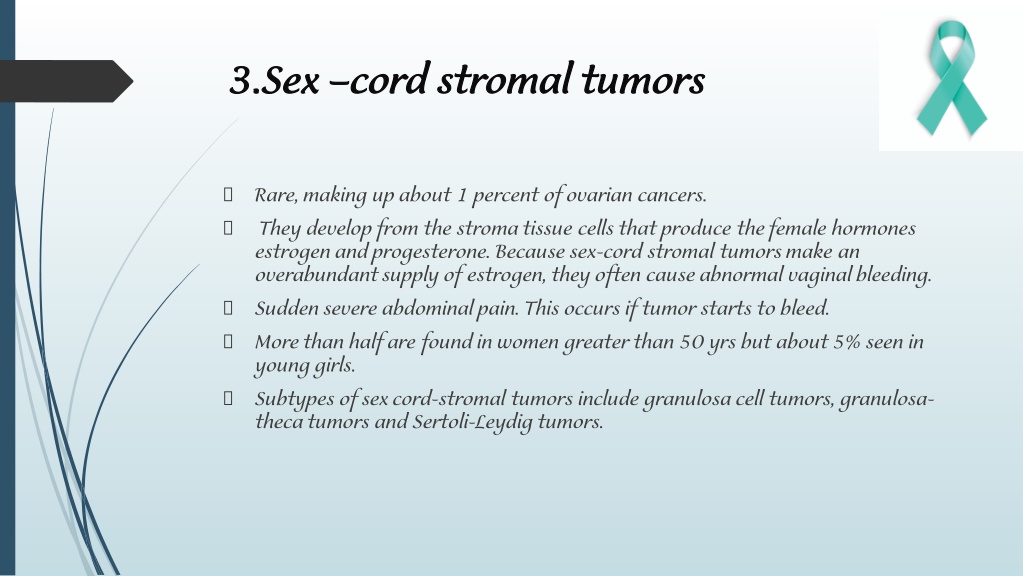 3.Sex –cord stromal tumors

Rare, making up about 1 percent of ovarian cancers.

They develop from the stroma tissue cells that produce the female hormones estrogen and progesterone. Because sex-cord stromal tumors make an overabundant supply of estrogen, they often cause abnormal vaginal bleeding.

Sudden severe abdominal pain. This occurs if tumor starts to bleed.

More than half are found in women greater than 50 yrs but about 5% seen in young girls.

Subtypes of sex cord-stromal tumors include granulosa cell tumors, granulosa-theca tumors and Sertoli-Leydig tumors.